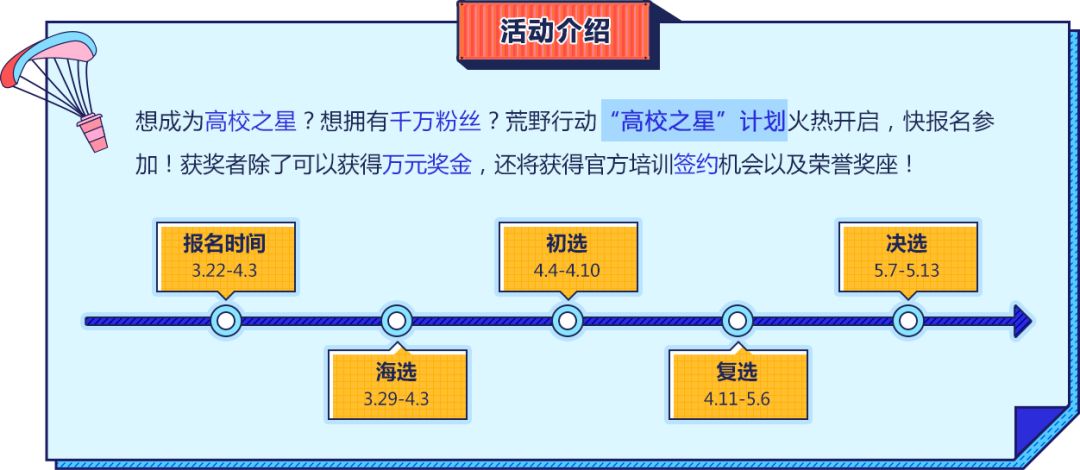 活动介绍

想成为高校之星？想拥有千万粉丝？荒野行动“高校之星”计划火热开启，快报名参加！获奖者除了可以获得万元奖金，还将获得官方培训签约机会以及荣誉奖座！

报名时间
3.22-4.3

海选
3.29-4.3

初选
4.4-4.10

复选
4.11-5.6

决选
5.7-5.13